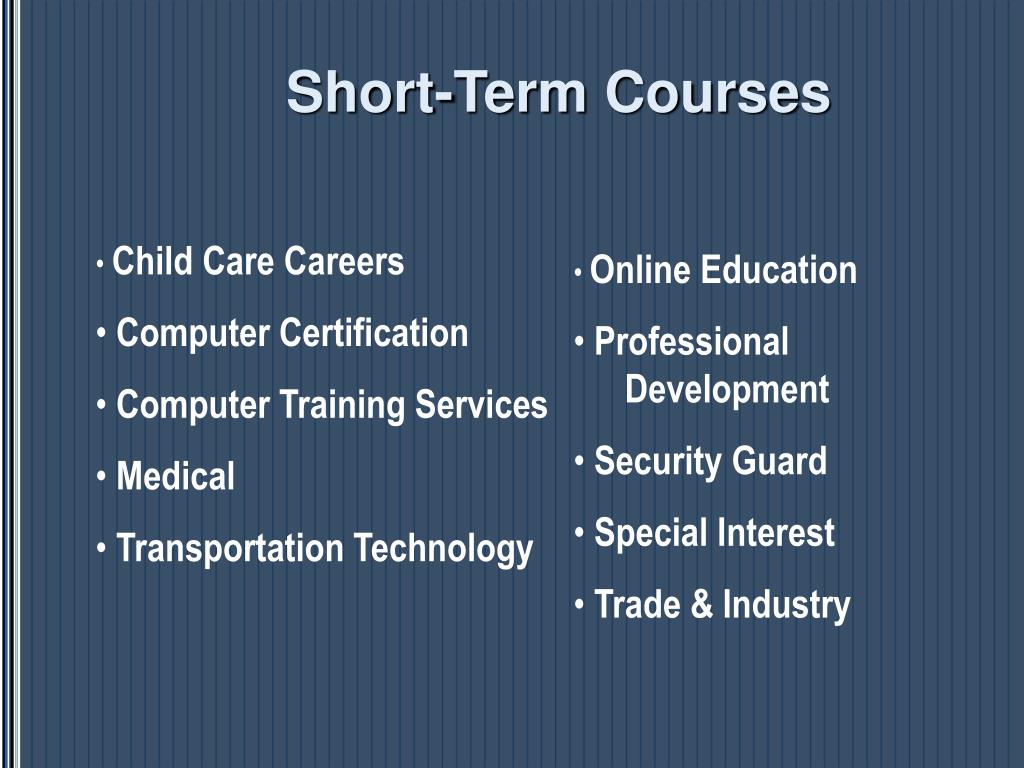 Short-Term Courses

• Child Care Careers
• Computer Certification
• Computer Training Services
• Medical
• Transportation Technology

• Online Education
• Professional Development
• Security Guard
• Special Interest
• Trade & Industry